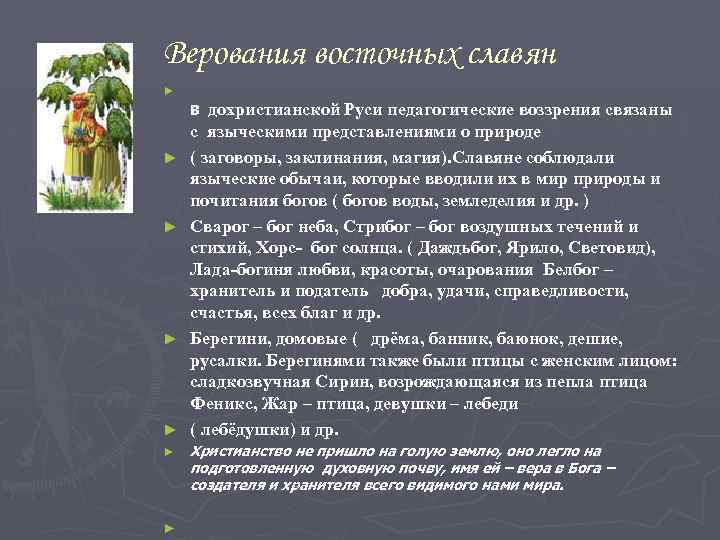 Верования восточных славян

в дохристианской Руси педагогические воззрения связаны с языческими представлениями о природе

( заговоры, заклинания, магия).Славяне соблюдали языческие обычаи, которые вводили их в мир природы и почитания богов ( богов воды, земледелия и др. )

Сварог – бог неба, Стрибог – бог воздушных течений и стихий, Хорс- бог солнца. ( Даждьбог, Ярило, Световид), Лада-богиня любви, красоты, очарования Белбог – хранитель и податель добра, удачи, справедливости, счастья, всех благ и др.

Берегини, домовые ( дрёма, банник, баюнок, дешие, русалки. Берегинями также были птицы с женским лицом: сладкозвучная Сирин, возрождающаяся из пепла птица Феникс, Жар – птица, девушки – лебеди

( лебёдушки) и др.

Христианство не пришло на голую землю, оно легло на подготовленную духовную почву, имя ей – вера в Бога – создателя и хранителя всего видимого нами мира.